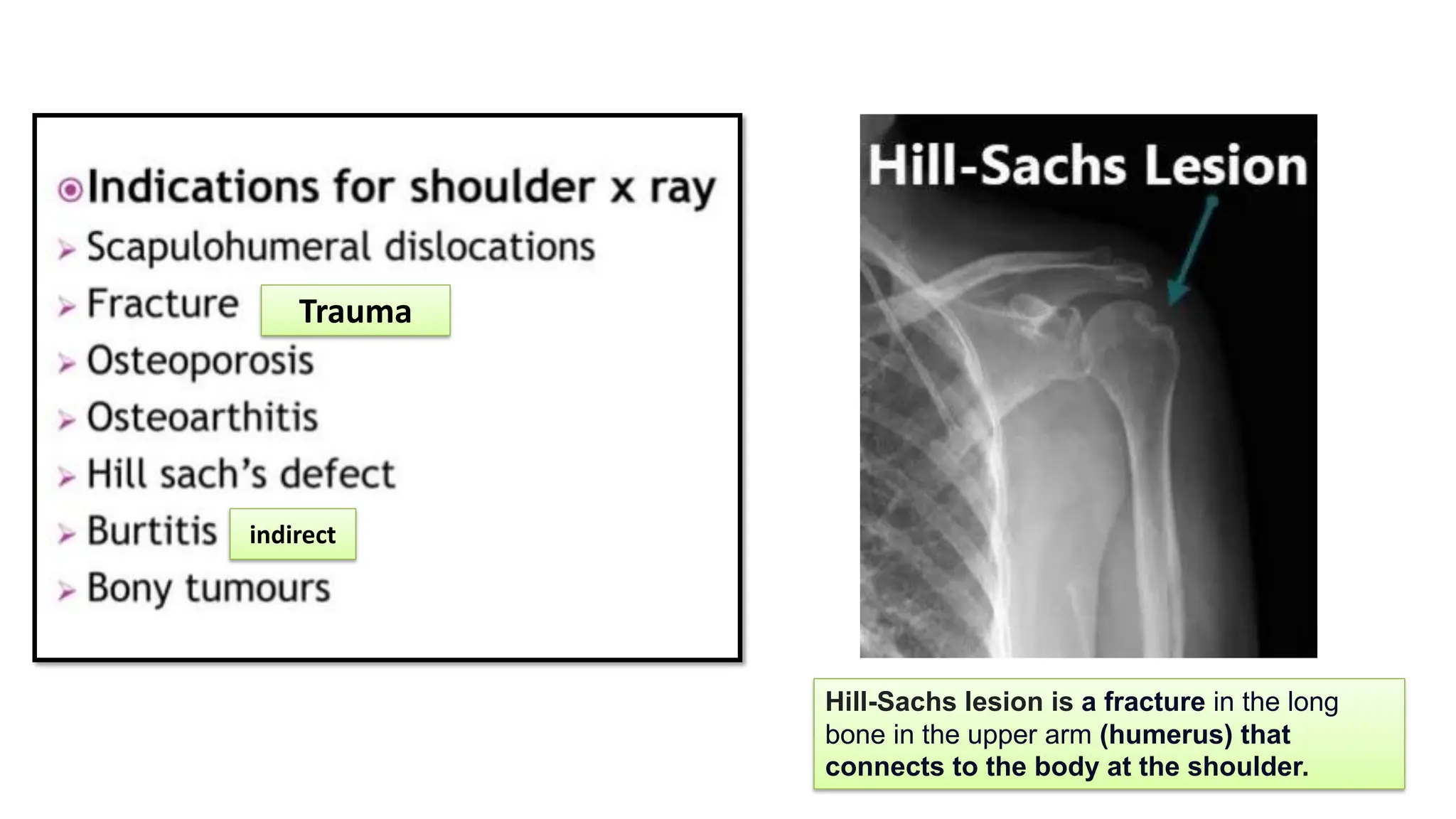 Indications for shoulder x ray

Scapulohumeral dislocations

Fracture

Trauma

Osteoporosis

Osteoarthitis

Hill sach's defect

Burtitis

indirect

Bony tumours

Hill-Sachs Lesion

Hill-Sachs lesion is a fracture in the long bone in the upper arm (humerus) that connects to the body at the shoulder.